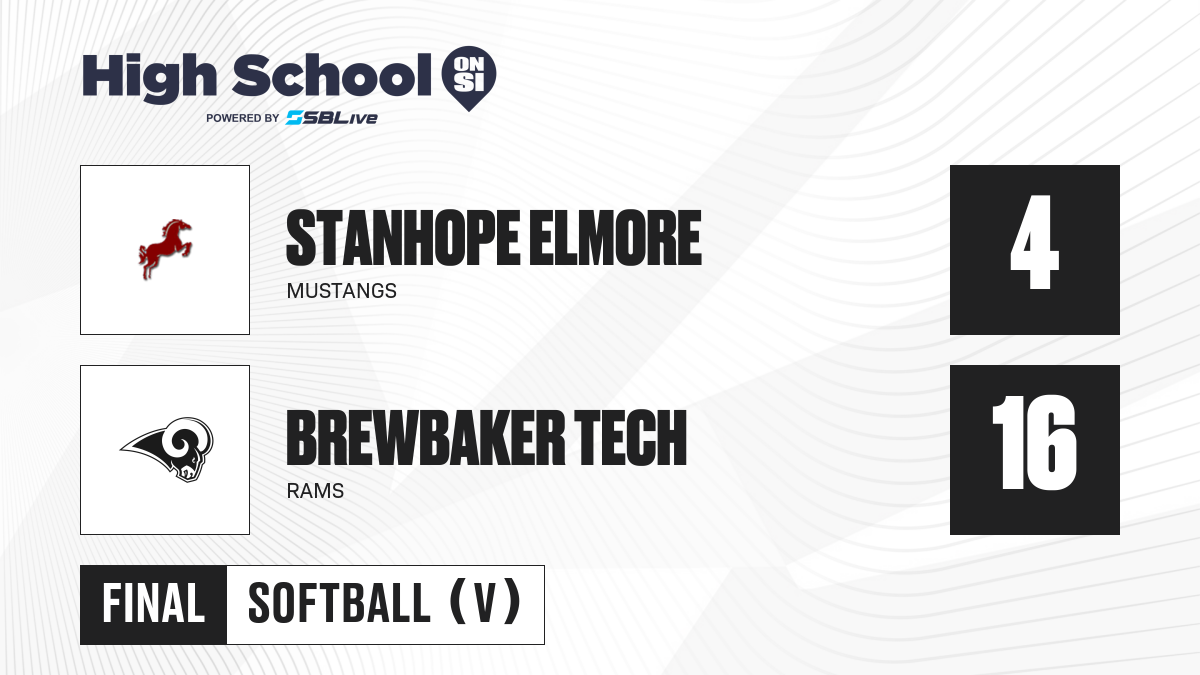 High School ON SI
POWERED BY SBLive

STANHOPE ELMORE
MUSTANGS
4

BREWBAKER TECH
RAMS
16

FINAL SOFTBALL (V)